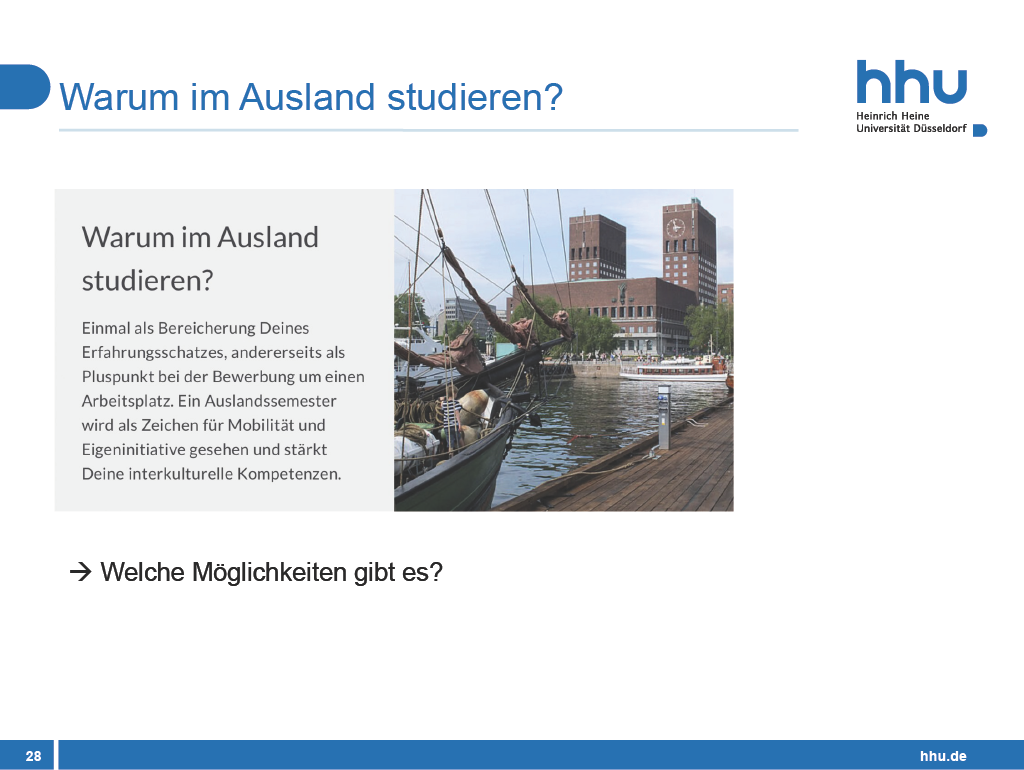 Warum im Ausland studieren?

hhu
Heinrich Heine
Universität Düsseldorf

Warum im Ausland studieren?

Einmal als Bereicherung Deines Erfahrungsschatzes, andererseits als Pluspunkt bei der Bewerbung um einen Arbeitsplatz. Ein Auslandssemester wird als Zeichen für Mobilität und Eigeninitiative gesehen und stärkt Deine interkulturelle Kompetenzen.

→ Welche Möglichkeiten gibt es?

28

hhu.de